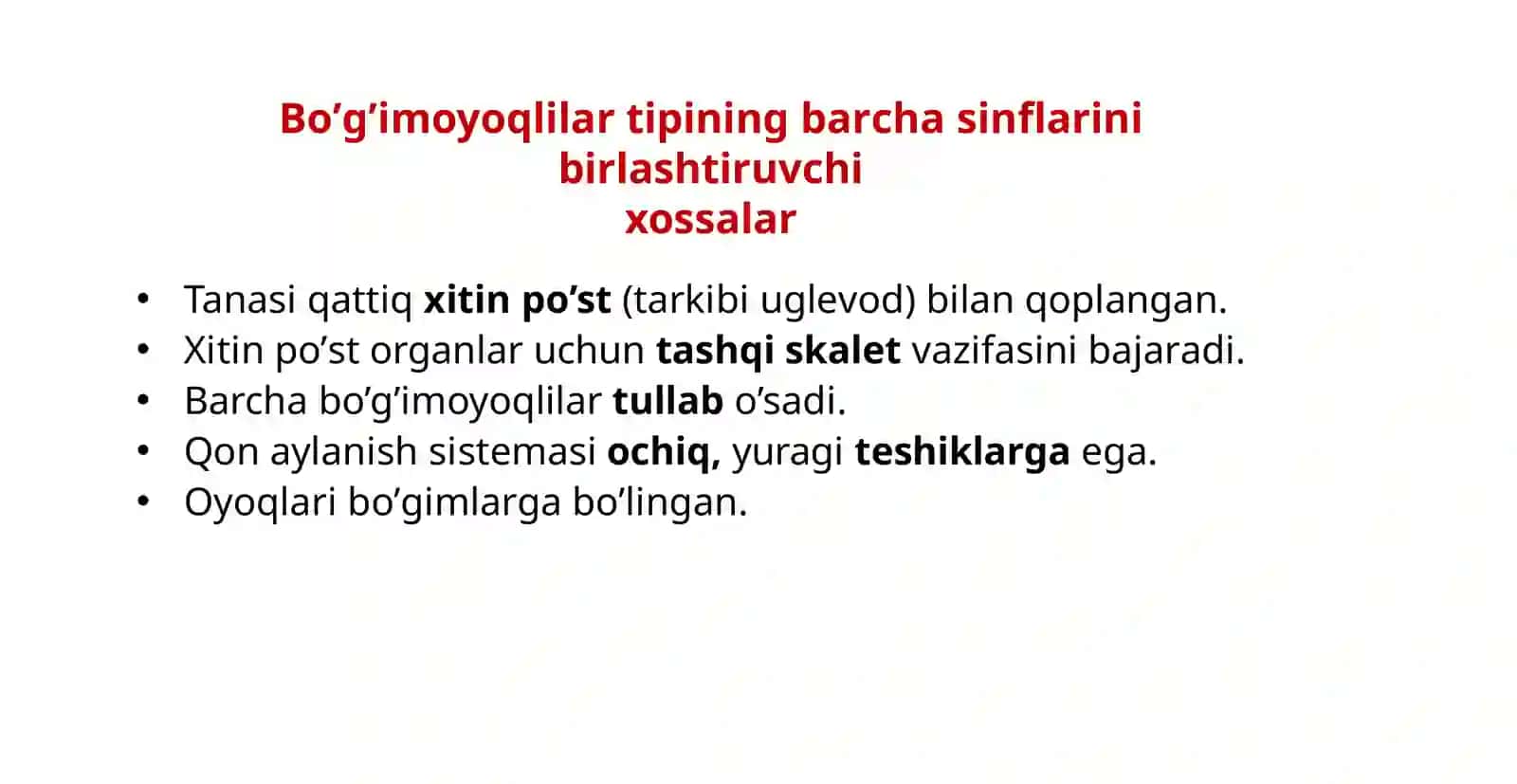 Bo’g’imoyoqlilar tipining barcha sinflarini birlashtiruvchi xossalar

• Tanasi qattiq xitin po’st (tarkibi uglevod) bilan qoplangan.
• Xitin po’st organlar uchun tashqi skalet vazifasini bajaradi.
• Barcha bo’g’imoyoqlilar tullab o’sadi.
• Qon aylanish sistemasi ochiq, yuragi teshiklarga ega.
• Oyoqlari bo’gimlarga bo’lingan.